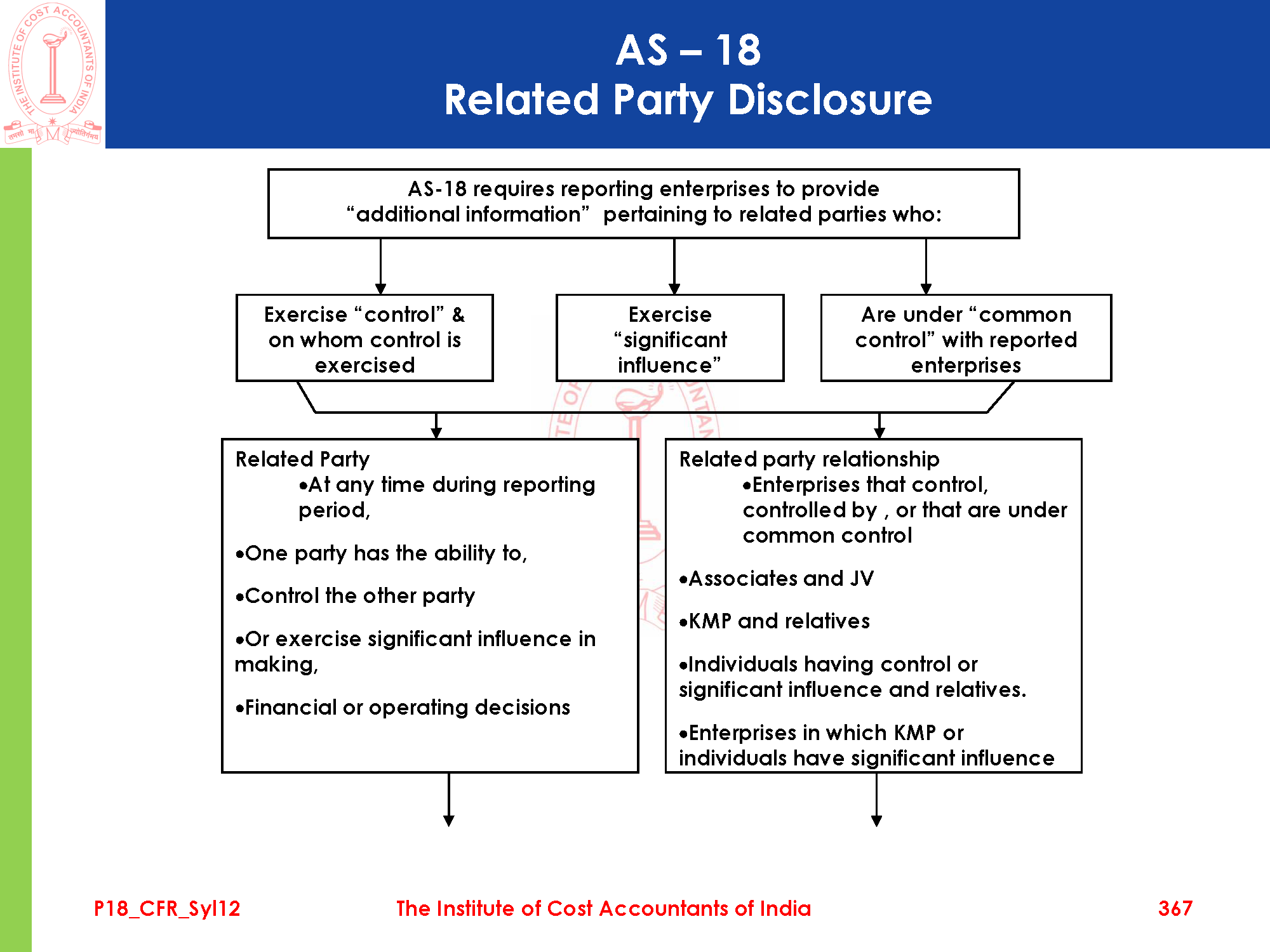 THE INSTITUTE OF COST ACCOUNTANTS OF INDIA

तमसो मा ज्योतिर्गमय

AS – 18
Related Party Disclosure

AS-18 requires reporting enterprises to provide “additional information” pertaining to related parties who:

Exercise “control” & on whom control is exercised

Exercise “significant influence”

Are under “common control” with reported enterprises

Related Party
•At any time during reporting period,

•One party has the ability to,

•Control the other party

•Or exercise significant influence in making,

•Financial or operating decisions

Related party relationship
•Enterprises that control, controlled by , or that are under common control

•Associates and JV

•KMP and relatives

•Individuals having control or significant influence and relatives.

•Enterprises in which KMP or individuals have significant influence

P18_CFR_Syl12

The Institute of Cost Accountants of India

367